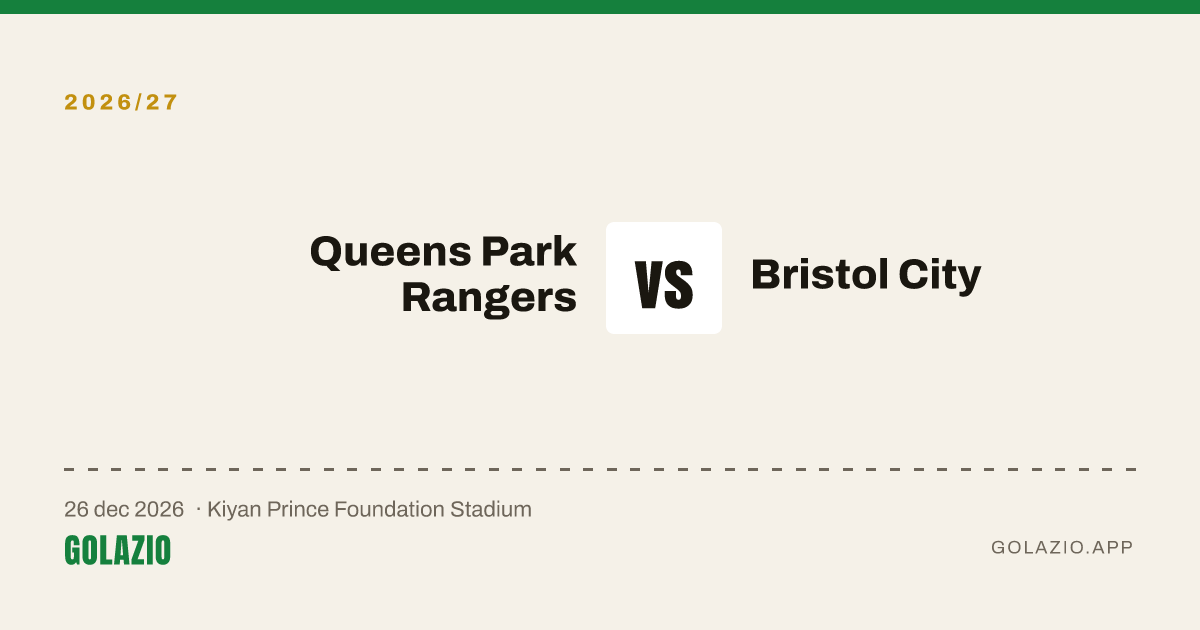 2026/27

Queens Park Rangers

VS

Bristol City

26 dec 2026 · Kiyan Prince Foundation Stadium

GOLAZIO

GOLAZIO.APP